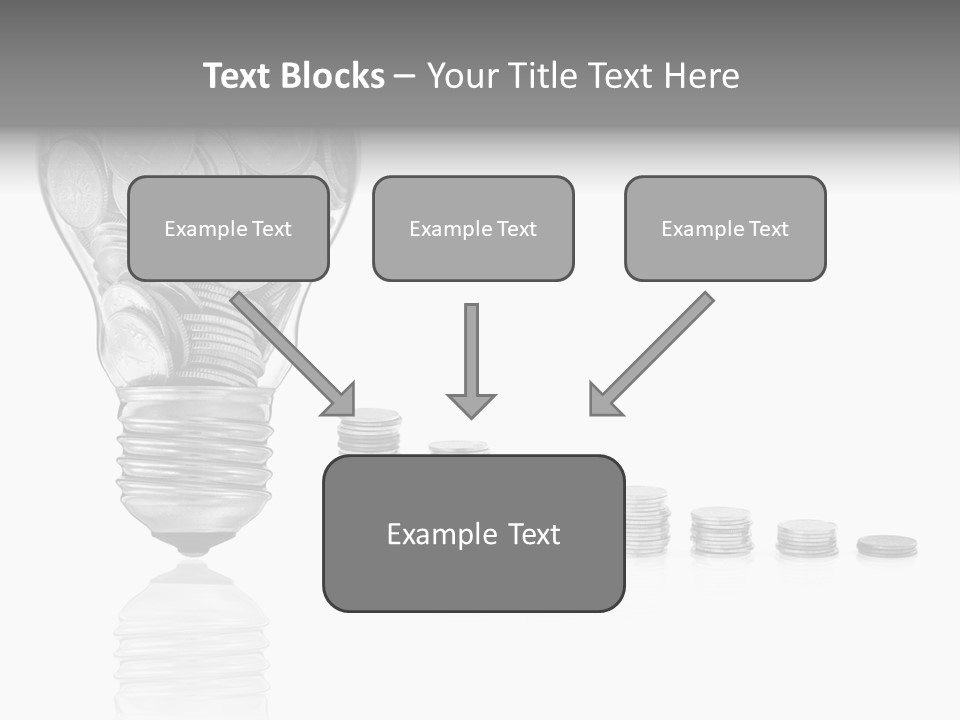 Text Blocks – Your Title Text Here

Example Text

Example Text

Example Text

Example Text